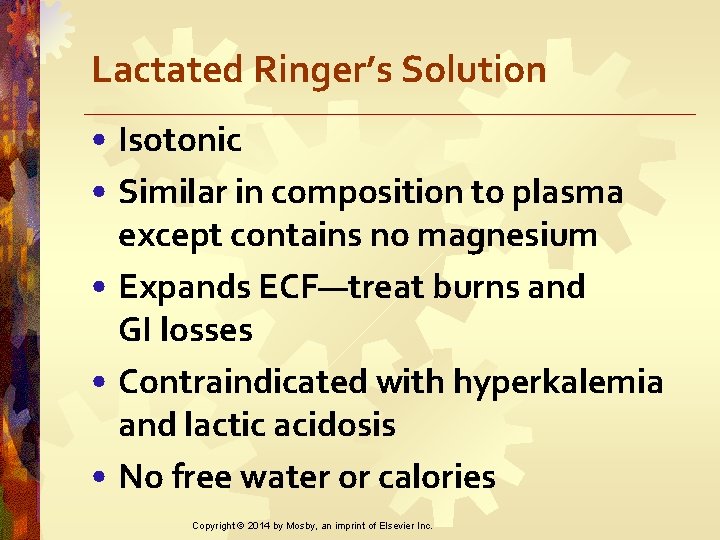 Lactated Ringer's Solution

• Isotonic
• Similar in composition to plasma except contains no magnesium
• Expands ECF—treat burns and GI losses
• Contraindicated with hyperkalemia and lactic acidosis
• No free water or calories

Copyright © 2014 by Mosby, an imprint of Elsevier Inc.